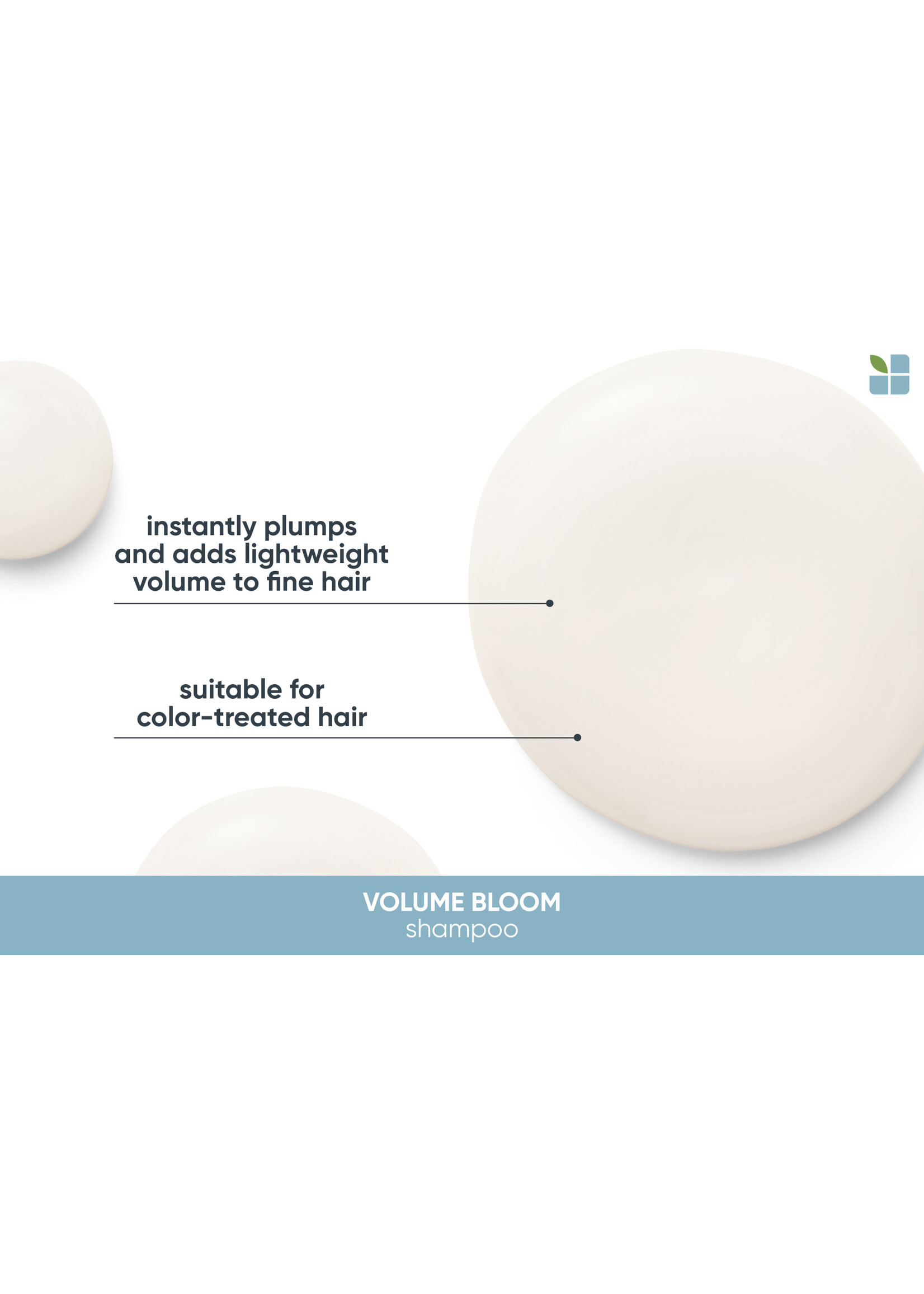 instantly plumps and adds lightweight volume to fine hair

suitable for color-treated hair

VOLUME BLOOM
shampoo